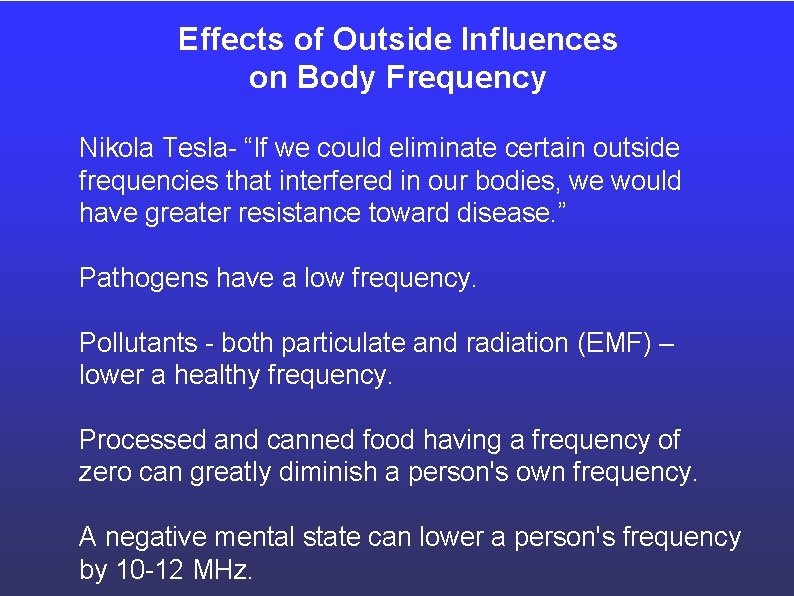 Effects of Outside Influences on Body Frequency

Nikola Tesla- “If we could eliminate certain outside frequencies that interfered in our bodies, we would have greater resistance toward disease.”

Pathogens have a low frequency.

Pollutants - both particulate and radiation (EMF) – lower a healthy frequency.

Processed and canned food having a frequency of zero can greatly diminish a person's own frequency.

A negative mental state can lower a person's frequency by 10-12 MHz.